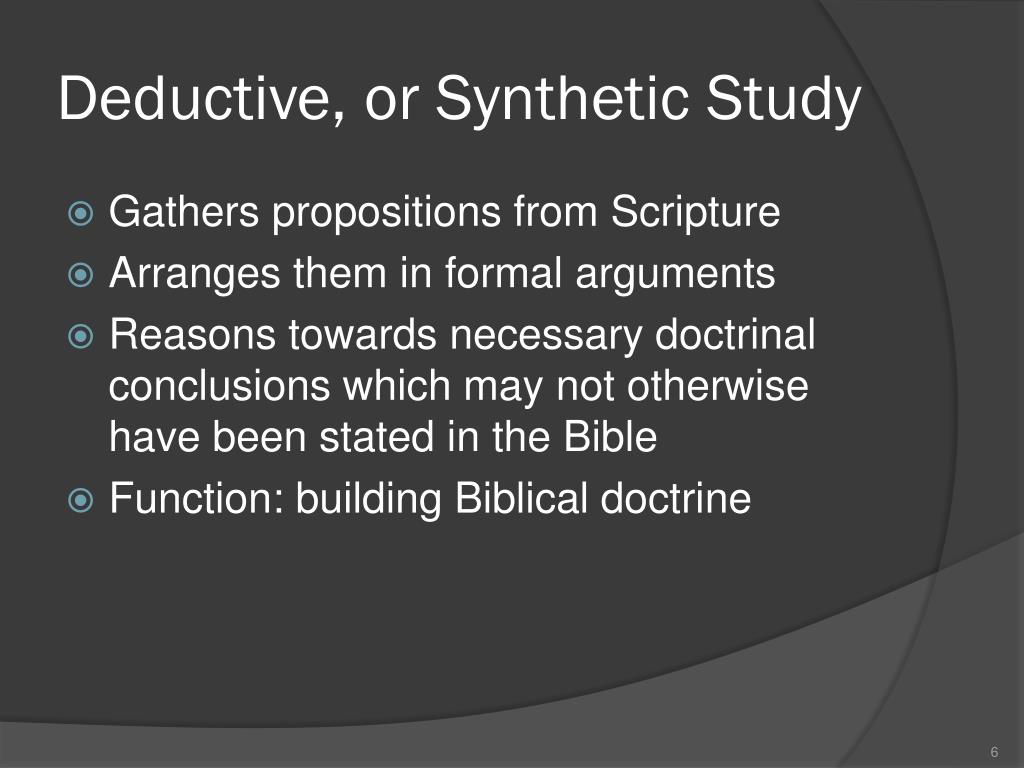 Deductive, or Synthetic Study

Gathers propositions from Scripture

Arranges them in formal arguments

Reasons towards necessary doctrinal conclusions which may not otherwise have been stated in the Bible

Function: building Biblical doctrine

6